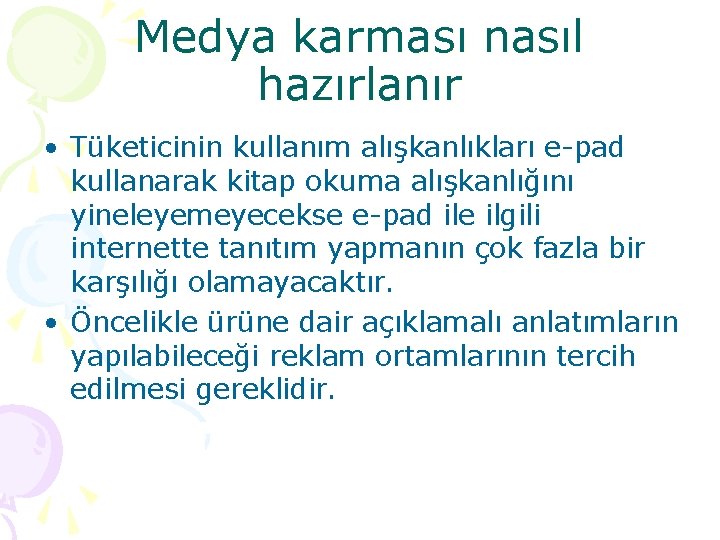 Medya karması nasıl hazırlanır

• Tüketicinin kullanım alışkanlıkları e-pad kullanarak kitap okuma alışkanlığını yineleyemeyecekse e-pad ile ilgili internette tanıtım yapmanın çok fazla bir karşılığı olamayacaktır.

• Öncelikle ürüne dair açıklamalı anlatımların yapılabileceği reklam ortamlarının tercih edilmesi gereklidir.